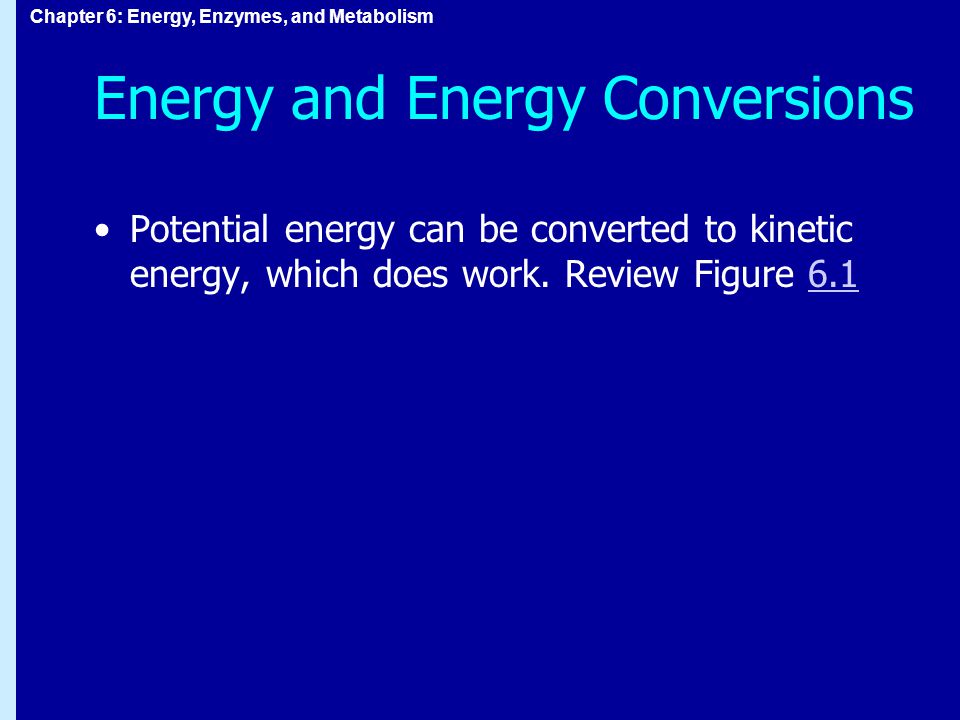 Chapter 6: Energy, Enzymes, and Metabolism

Energy and Energy Conversions

• Potential energy can be converted to kinetic energy, which does work. Review Figure 6.1